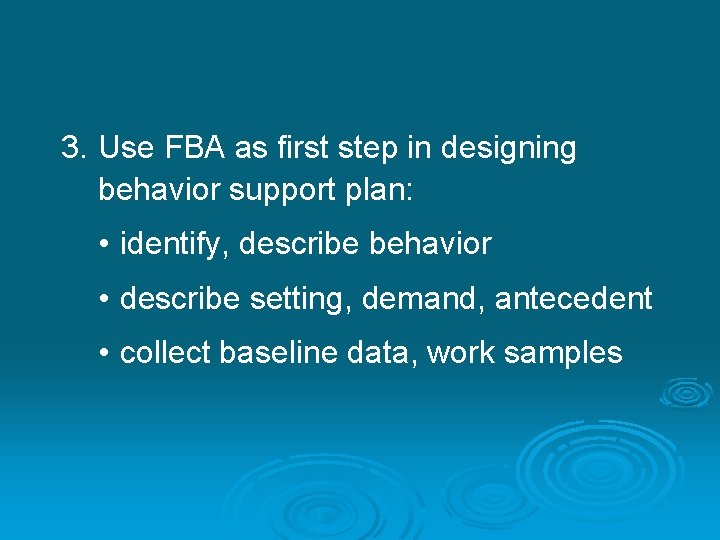 3. Use FBA as first step in designing behavior support plan:

• identify, describe behavior

• describe setting, demand, antecedent

• collect baseline data, work samples